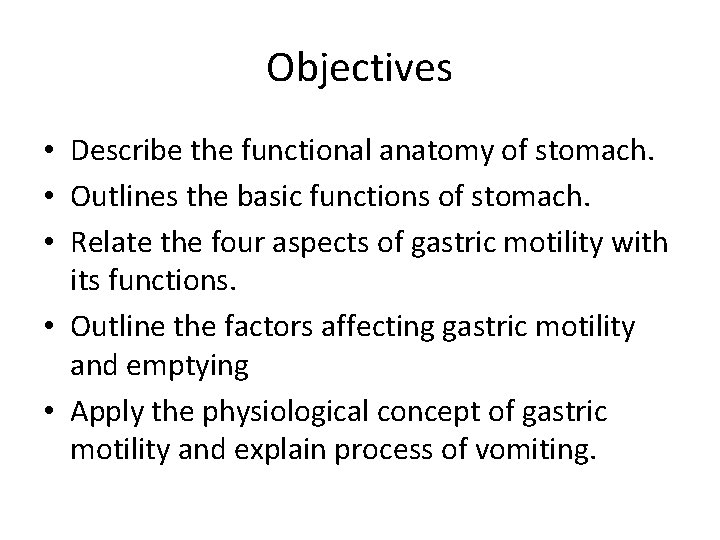 Objectives

• Describe the functional anatomy of stomach.
• Outlines the basic functions of stomach.
• Relate the four aspects of gastric motility with its functions.
• Outline the factors affecting gastric motility and emptying
• Apply the physiological concept of gastric motility and explain process of vomiting.